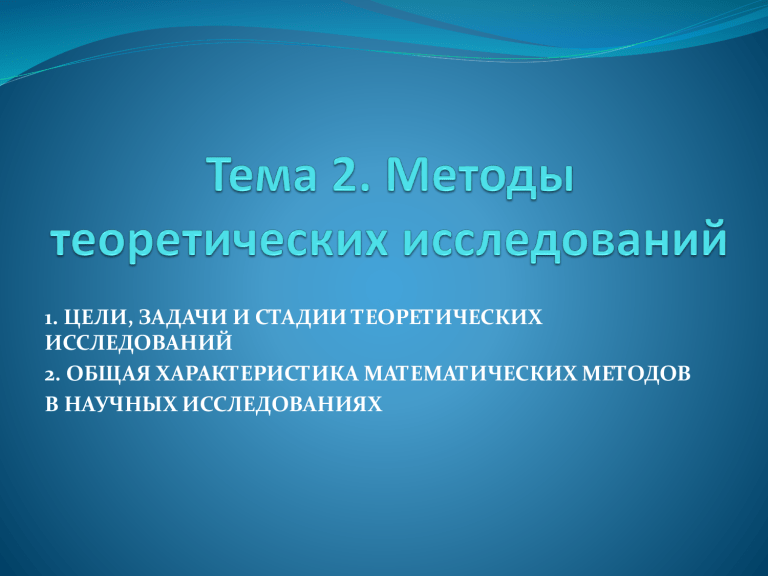 Тема 2. Методы теоретических исследований

1. ЦЕЛИ, ЗАДАЧИ И СТАДИИ ТЕОРЕТИЧЕСКИХ ИССЛЕДОВАНИЙ

2. ОБЩАЯ ХАРАКТЕРИСТИКА МАТЕМАТИЧЕСКИХ МЕТОДОВ В НАУЧНЫХ ИССЛЕДОВАНИЯХ